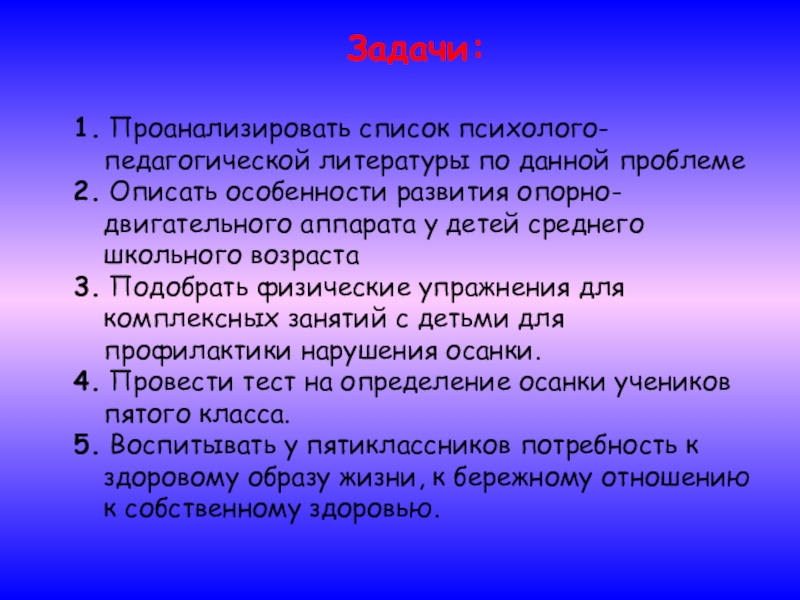 Задачи:

1. Проанализировать список психолого-педагогической литературы по данной проблеме
2. Описать особенности развития опорно-двигательного аппарата у детей среднего школьного возраста
3. Подобрать физические упражнения для комплексных занятий с детьми для профилактики нарушения осанки.
4. Провести тест на определение осанки учеников пятого класса.
5. Воспитывать у пятиклассников потребность к здоровому образу жизни, к бережному отношению к собственному здоровью.